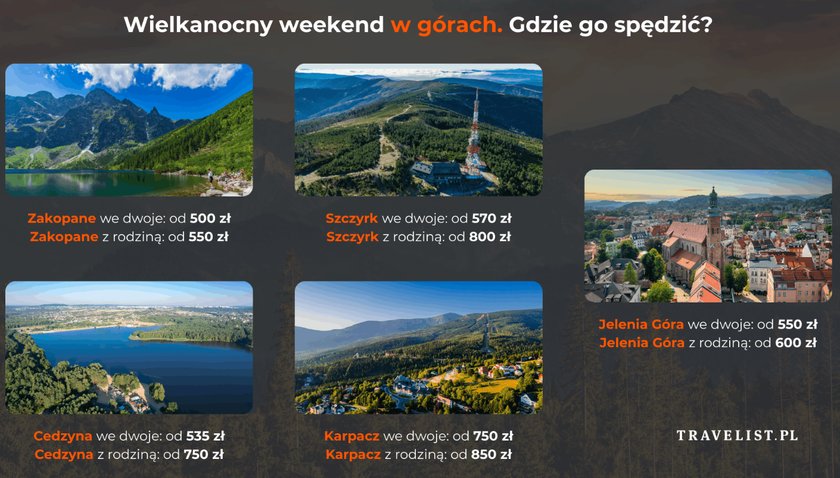 Wielkanocny weekend w górach. Gdzie go spędzić?

Zakopane we dwoje: od 500 zł
Zakopane z rodziną: od 550 zł

Szczyrk we dwoje: od 570 zł
Szczyrk z rodziną: od 800 zł

Jelenia Góra we dwoje: od 550 zł
Jelenia Góra z rodziną: od 600 zł

Cedzyna we dwoje: od 535 zł
Cedzyna z rodziną: od 750 zł

Karpacz we dwoje: od 750 zł
Karpacz z rodziną: od 850 zł

TRAVELIST.PL